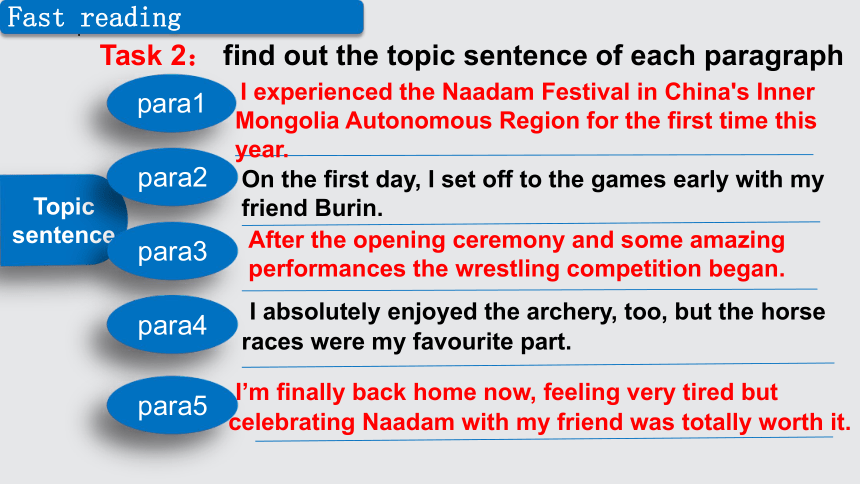 Fast reading

Task 2： find out the topic sentence of each paragraph

Topic sentence

para1 I experienced the Naadam Festival in China's Inner Mongolia Autonomous Region for the first time this year.

para2 On the first day, I set off to the games early with my friend Burin.

para3 After the opening ceremony and some amazing performances the wrestling competition began.

para4 I absolutely enjoyed the archery, too, but the horse races were my favourite part.

para5 I'm finally back home now, feeling very tired but celebrating Naadam with my friend was totally worth it.